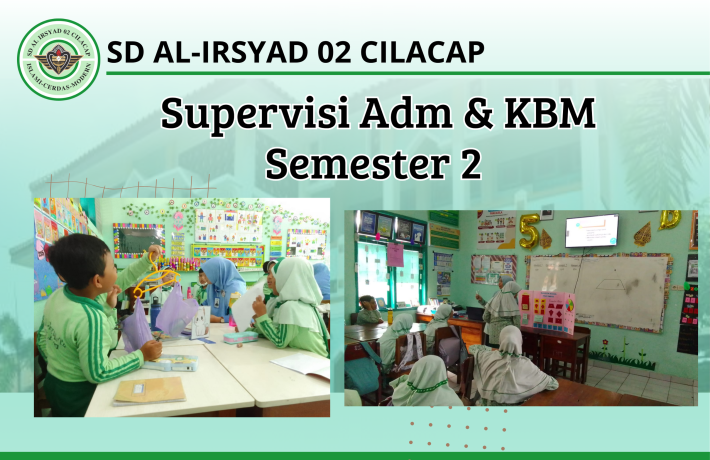 SD AL-IRSYAD 02 CILACAP
ISLAMI-CERDAS-MODERN

SD AL-IRSYAD 02 CILACAP

Supervisi Adm & KBM
Semester 2

5

D